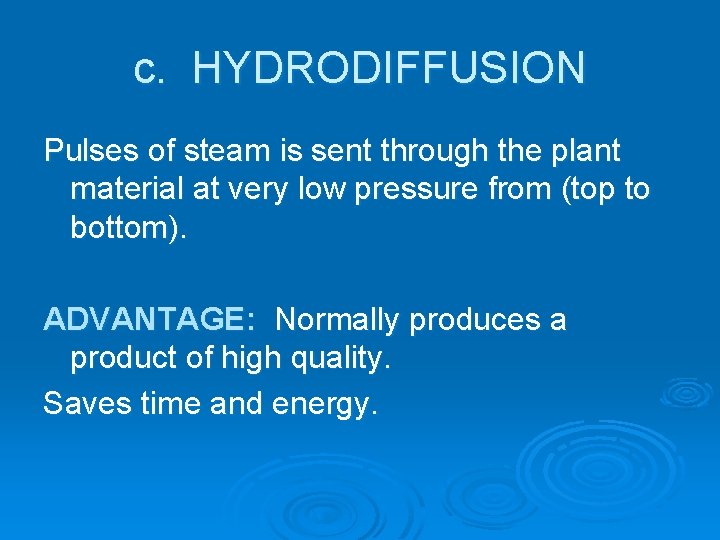 c. HYDRODIFFUSION

Pulses of steam is sent through the plant material at very low pressure from (top to bottom).

ADVANTAGE: Normally produces a product of high quality.

Saves time and energy.